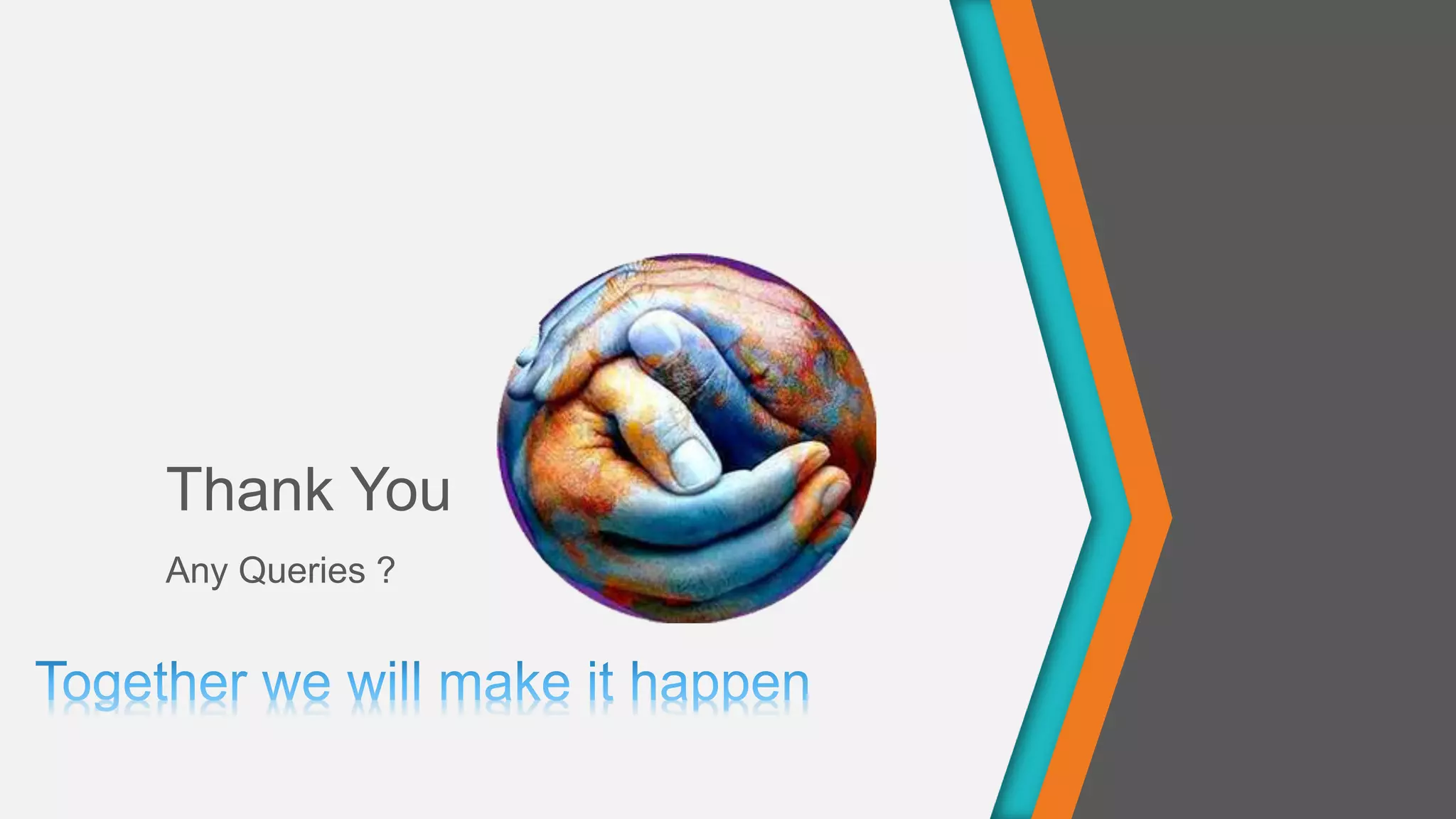 Thank You

Any Queries ?

Together we will make it happen